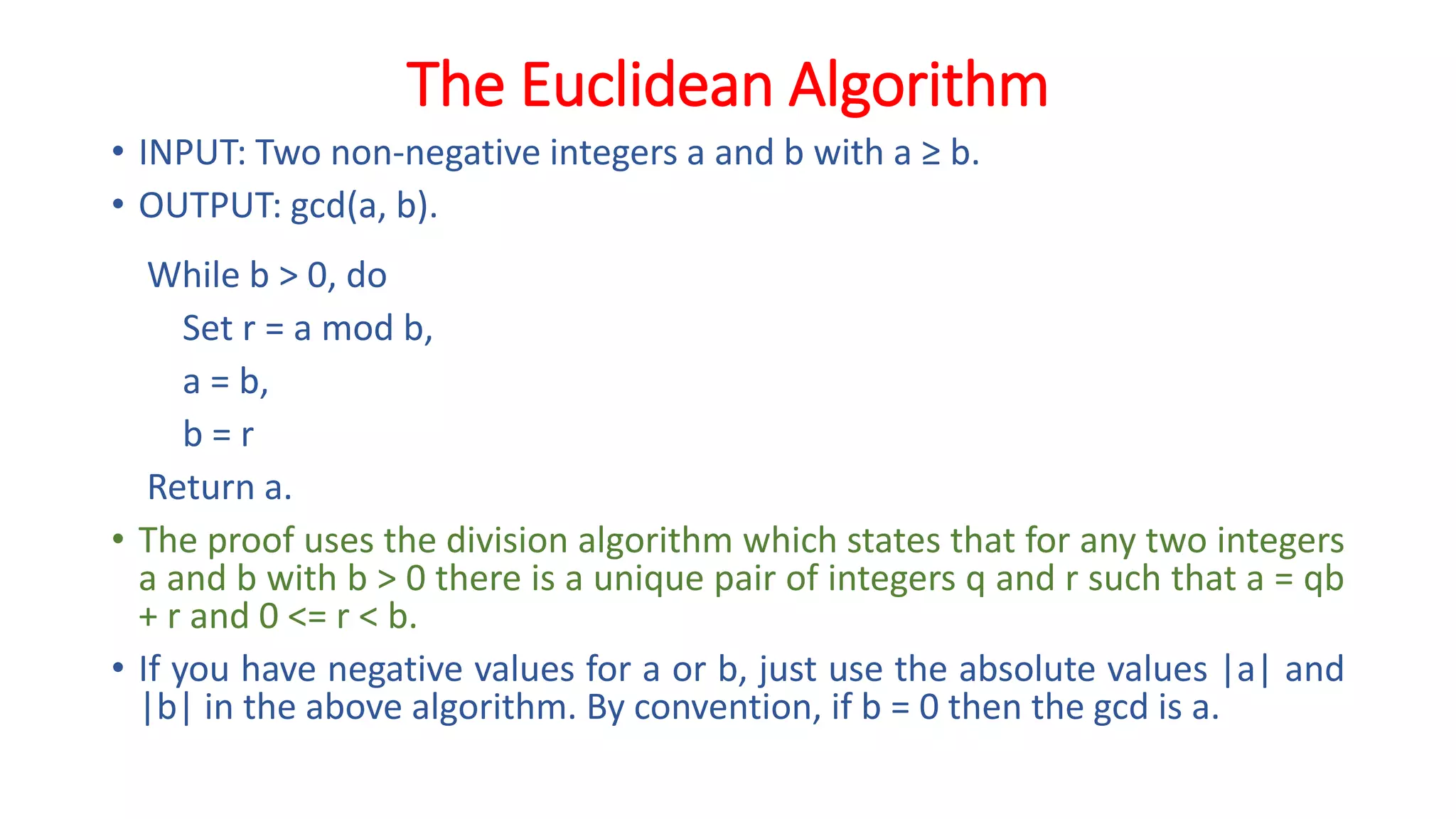 The Euclidean Algorithm

• INPUT: Two non-negative integers a and b with a ≥ b.
• OUTPUT: gcd(a, b).

While b > 0, do
Set r = a mod b,
a = b,
b = r
Return a.

• The proof uses the division algorithm which states that for any two integers a and b with b > 0 there is a unique pair of integers q and r such that a = qb + r and 0 <= r < b.
• If you have negative values for a or b, just use the absolute values |a| and |b| in the above algorithm. By convention, if b = 0 then the gcd is a.